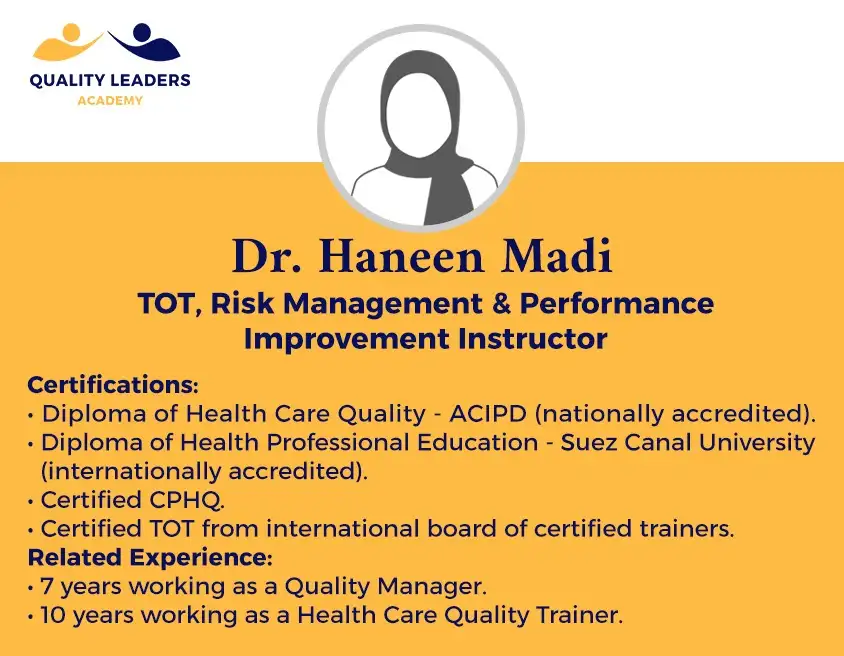 QUALITY LEADERS
ACADEMY

Dr. Haneen Madi
TOT, Risk Management & Performance Improvement Instructor

Certifications:
• Diploma of Health Care Quality - ACIPD (nationally accredited).
• Diploma of Health Professional Education - Suez Canal University (internationally accredited).
• Certified CPHQ.
• Certified TOT from international board of certified trainers.
Related Experience:
• 7 years working as a Quality Manager.
• 10 years working as a Health Care Quality Trainer.